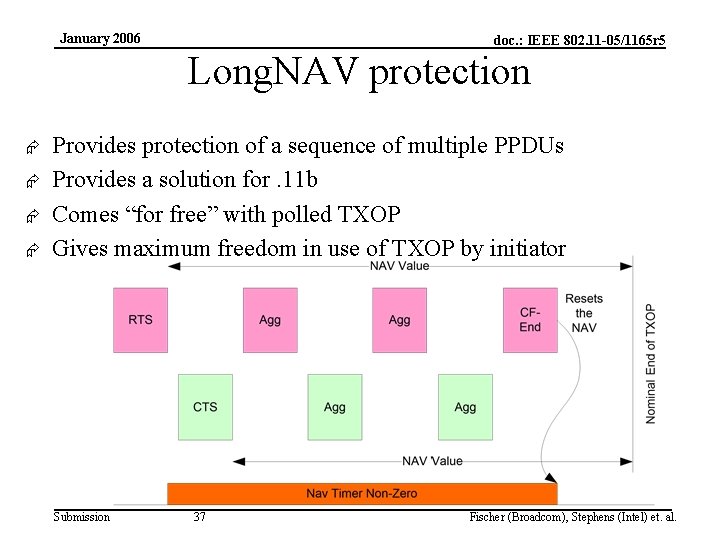 January 2006

doc.: IEEE 802.11-05/1165r5

LongNAV protection

Provides protection of a sequence of multiple PPDUs
Provides a solution for .11b
Comes “for free” with polled TXOP
Gives maximum freedom in use of TXOP by initiator

NAV Value

RTS

Agg

Agg

CF-End

Resets the NAV

Nominal End of TXOP

CTS

Agg

Agg

NAV Value

Nav Timer Non-Zero

Submission

37

Fischer (Broadcom), Stephens (Intel) et. al.